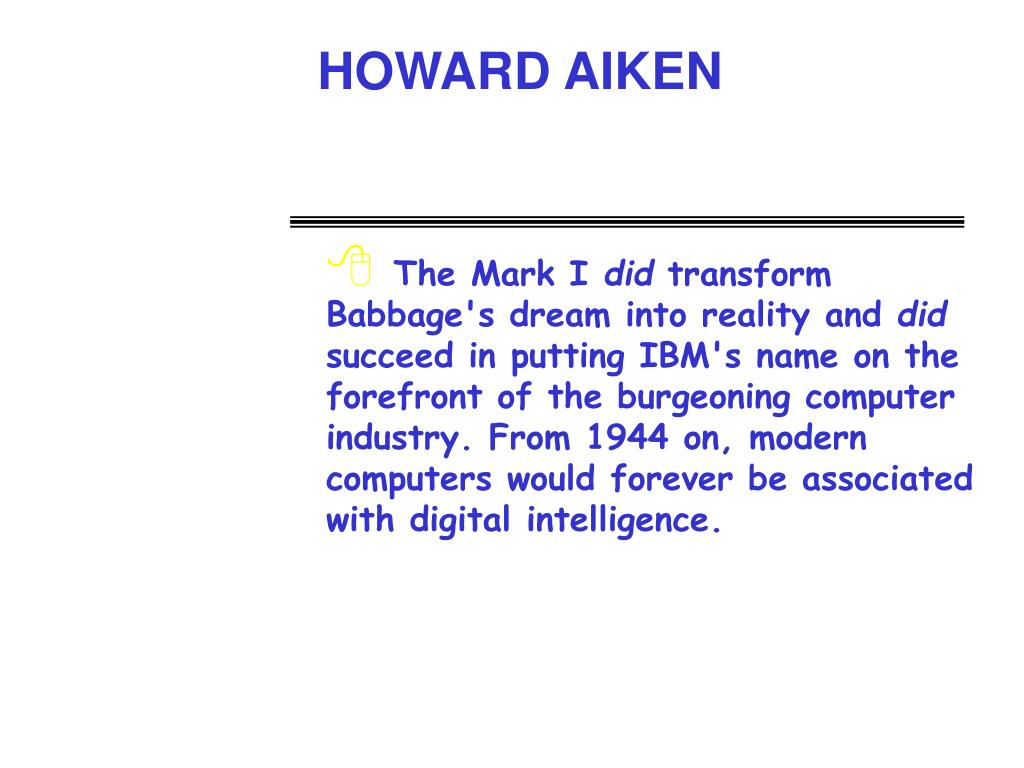 HOWARD AIKEN

The Mark I did transform Babbage's dream into reality and did succeed in putting IBM's name on the forefront of the burgeoning computer industry. From 1944 on, modern computers would forever be associated with digital intelligence.